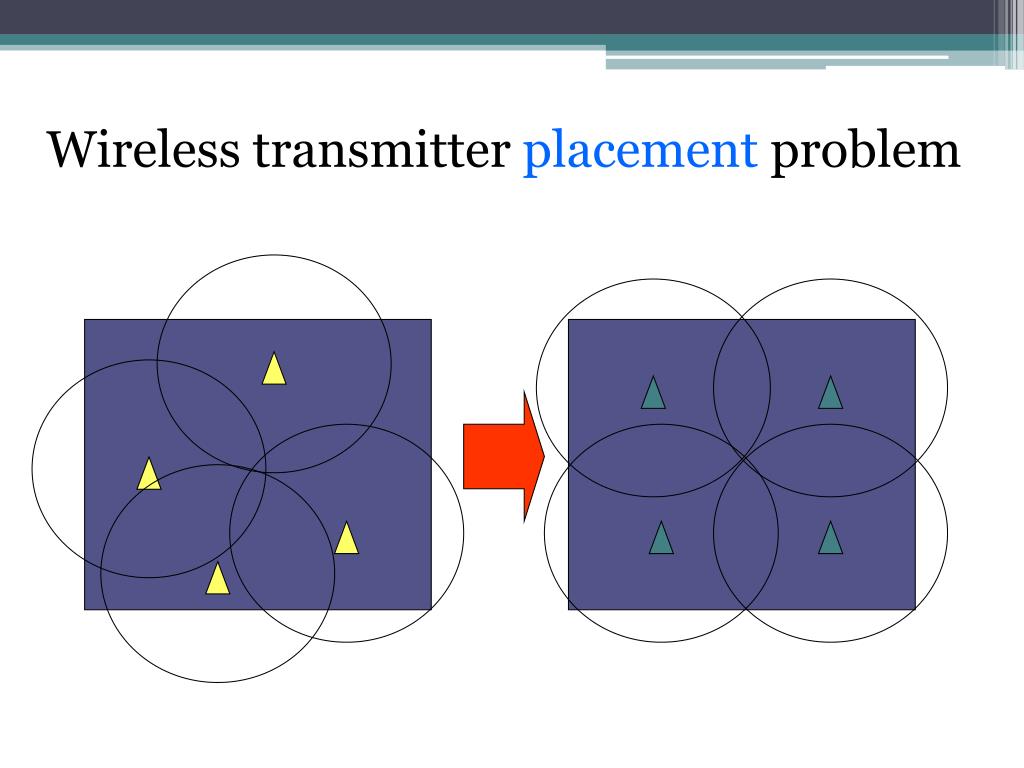 Wireless transmitter placement problem